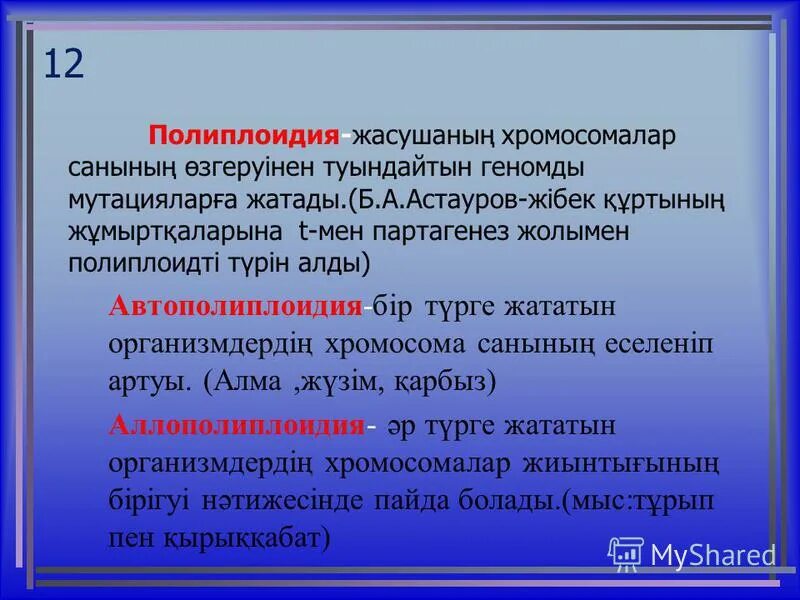 12

Полиплоидия-жасушаның хромосомалар санының өзгеруінен туындайтын геномды мутацияларға жатады.(Б.А.Астауров-жібек құртының жұмыртқаларына t-мен партагенез жолымен полиплоидті түрін алды)

Автополиплоидия-бір түрге жататын организмдердің хромосома санының еселеніп артуы. (Алма ,жүзім, қарбыз)

Аллополиплоидия- әр түрге жататын организмдердің хромосомалар жиынтығының бірігуі нәтижесінде пайда болады.(мыс:тұрып пен қырыққабат)

MyShared